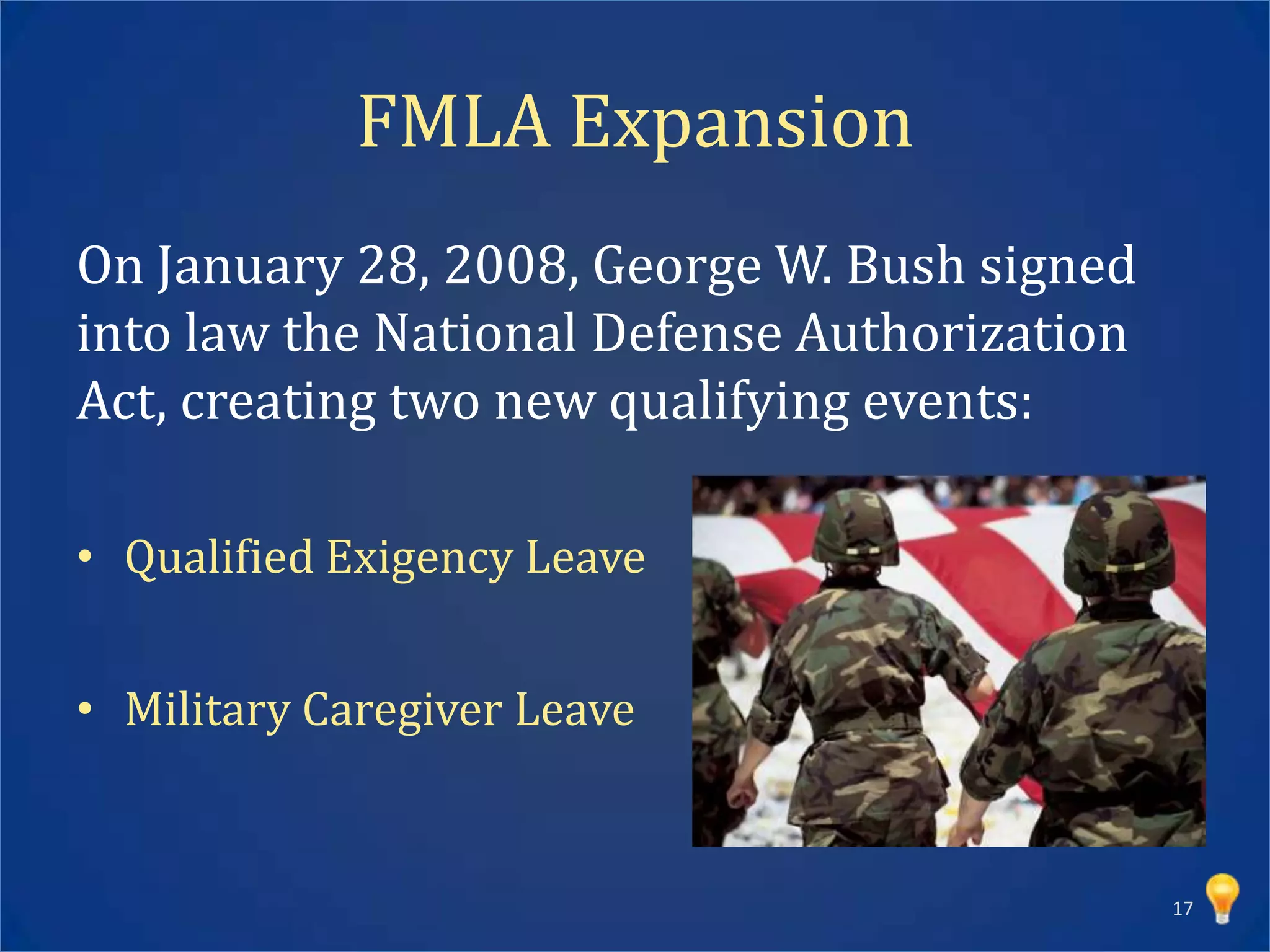 FMLA Expansion

On January 28, 2008, George W. Bush signed into law the National Defense Authorization Act, creating two new qualifying events:

• Qualified Exigency Leave

• Military Caregiver Leave

17